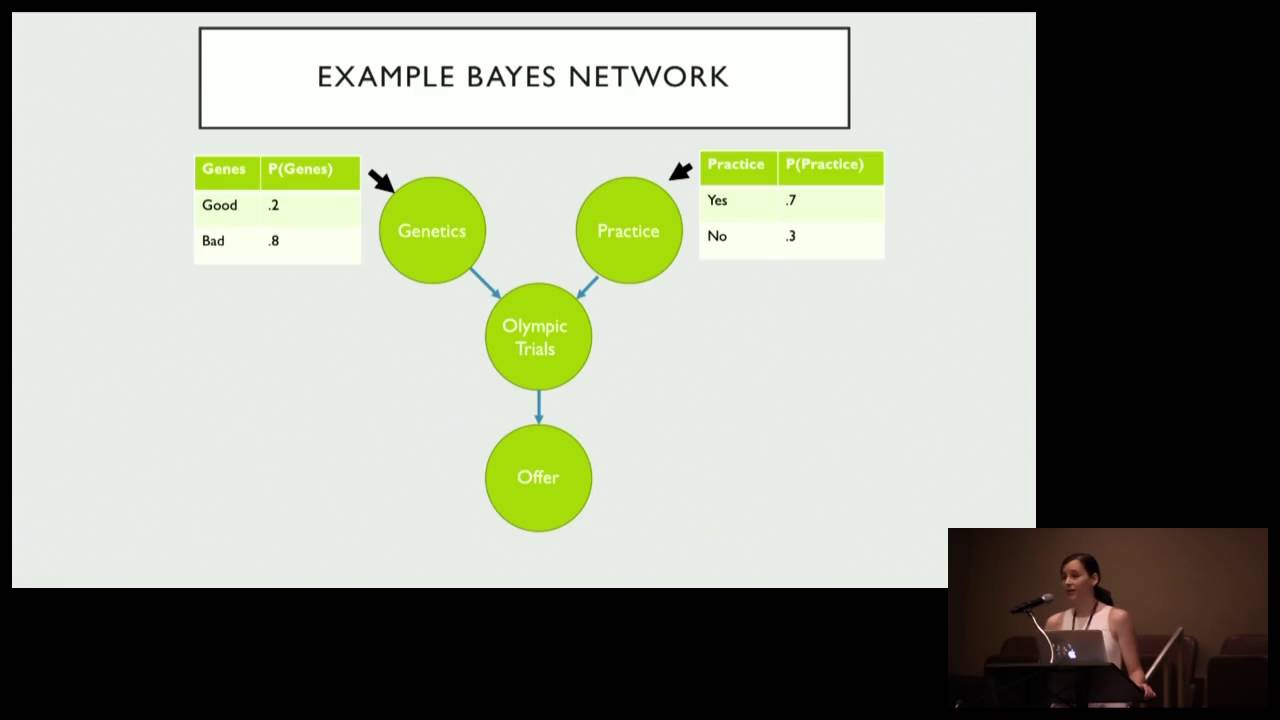 EXAMPLE BAYES NETWORK

| Genes | P(Genes) |
|---|---|
| Good | .2 |
| Bad | .8 |

Genetics

Practice

| Practice | P(Practice) |
|---|---|
| Yes | .7 |
| No | .3 |

Olympic Trials

Offer